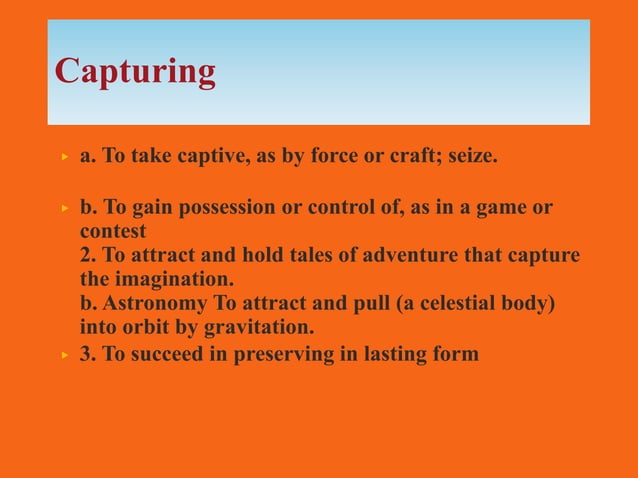 Capturing

a. To take captive, as by force or craft; seize.

b. To gain possession or control of, as in a game or contest
2. To attract and hold tales of adventure that capture the imagination.
b. Astronomy To attract and pull (a celestial body) into orbit by gravitation.

3. To succeed in preserving in lasting form